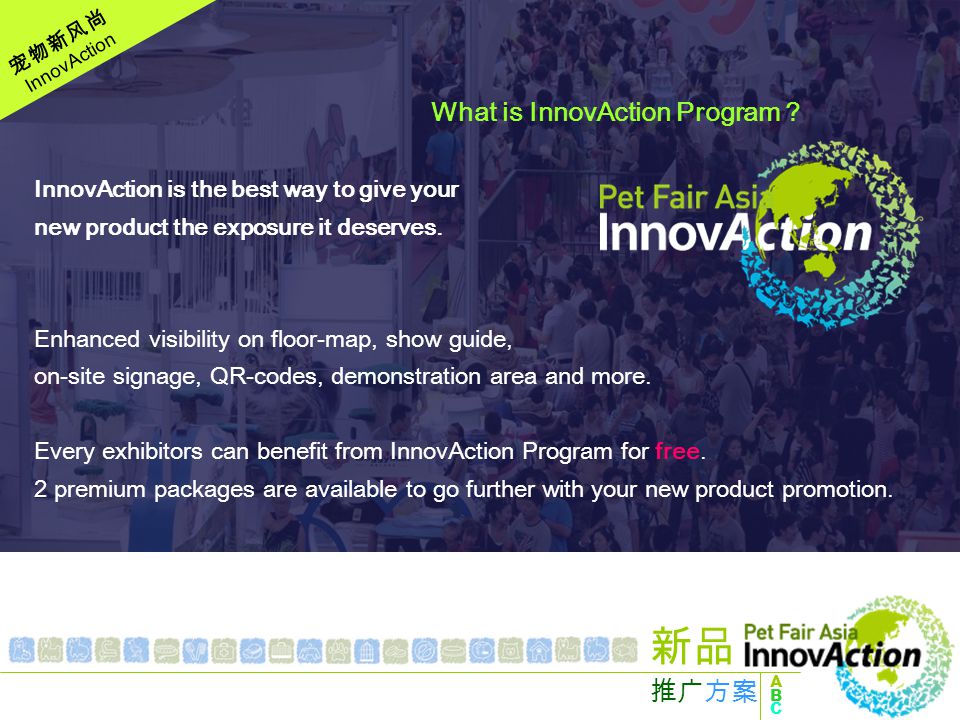 宠物新风尚
InnovAction

What is InnovAction Program ?

InnovAction is the best way to give your new product the exposure it deserves.

Pet Fair Asia
InnovAction

Enhanced visibility on floor-map, show guide, on-site signage, QR-codes, demonstration area and more.

Every exhibitors can benefit from InnovAction Program for free.
2 premium packages are available to go further with your new product promotion.

新品
推广方案
A
B
C
Pet Fair Asia
InnovAction